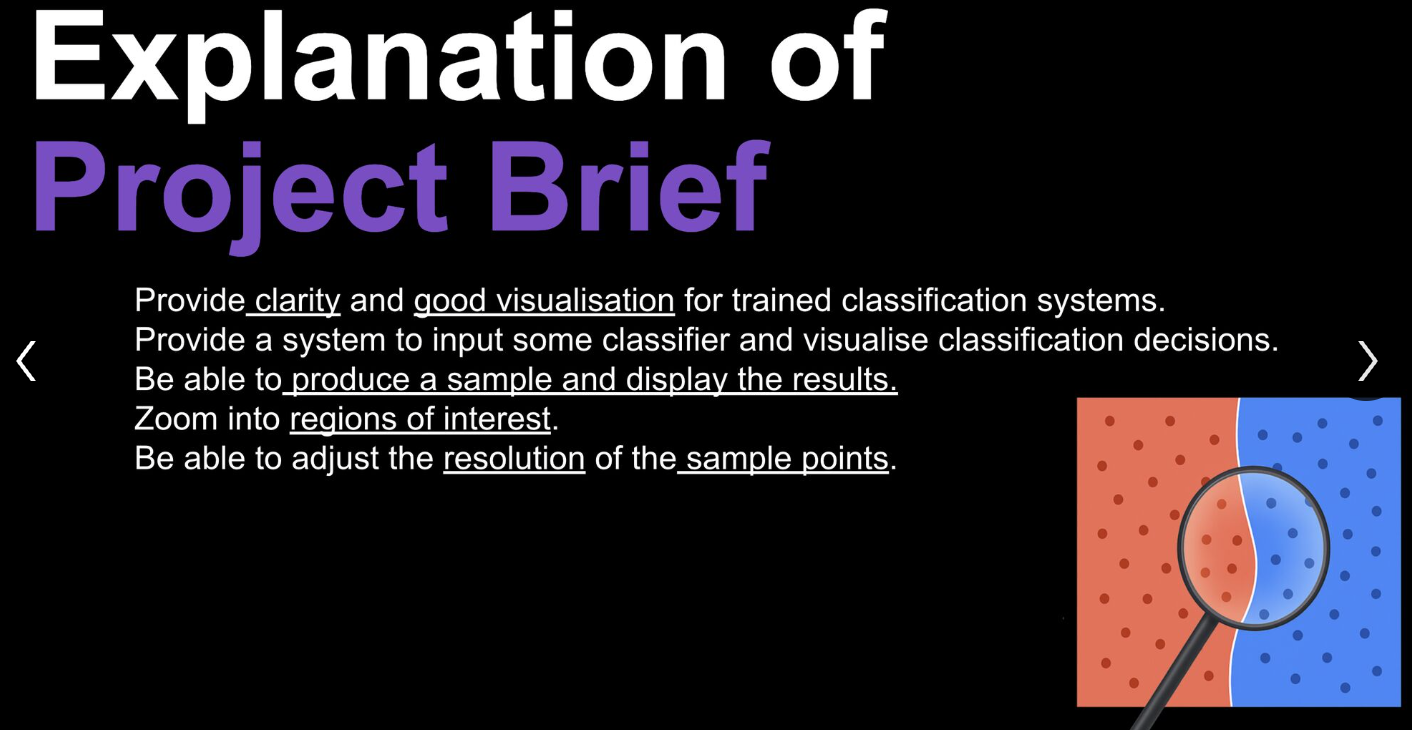 Explanation of
Project Brief

Provide clarity and good visualisation for trained classification systems.
Provide a system to input some classifier and visualise classification decisions.
Be able to produce a sample and display the results.
Zoom into regions of interest.
Be able to adjust the resolution of the sample points.